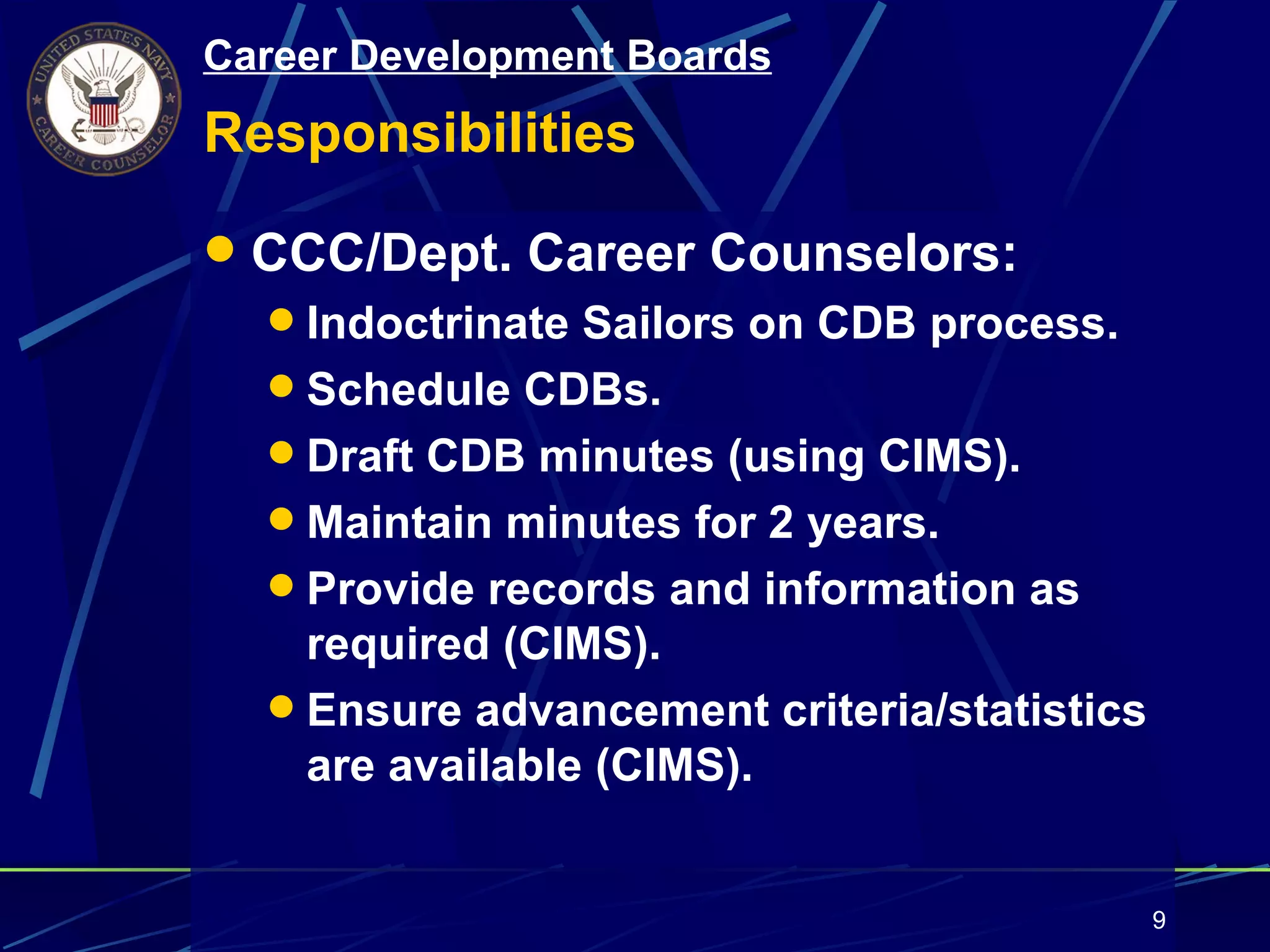 UNITED STATES NAVY
CAREER COUNSELOR

Career Development Boards

Responsibilities

- CCC/Dept. Career Counselors:
  - Indoctrinate Sailors on CDB process.
  - Schedule CDBs.
  - Draft CDB minutes (using CIMS).
  - Maintain minutes for 2 years.
  - Provide records and information as required (CIMS).
  - Ensure advancement criteria/statistics are available (CIMS).

9